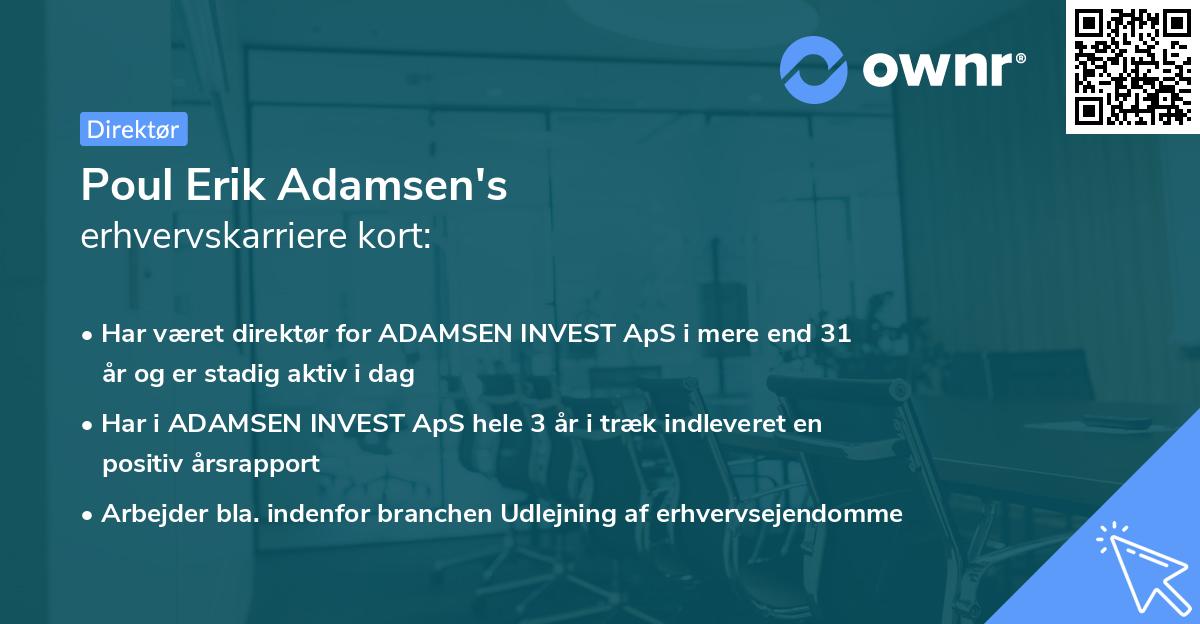 ownr®

Direktør

Poul Erik Adamsen's
erhvervskarriere kort:

• Har været direktør for ADAMSEN INVEST ApS i mere end 31 år og er stadig aktiv i dag

• Har i ADAMSEN INVEST ApS hele 3 år i træk indleveret en positiv årsrapport

• Arbejder bla. indenfor branchen Udlejning af erhvervsejendomme